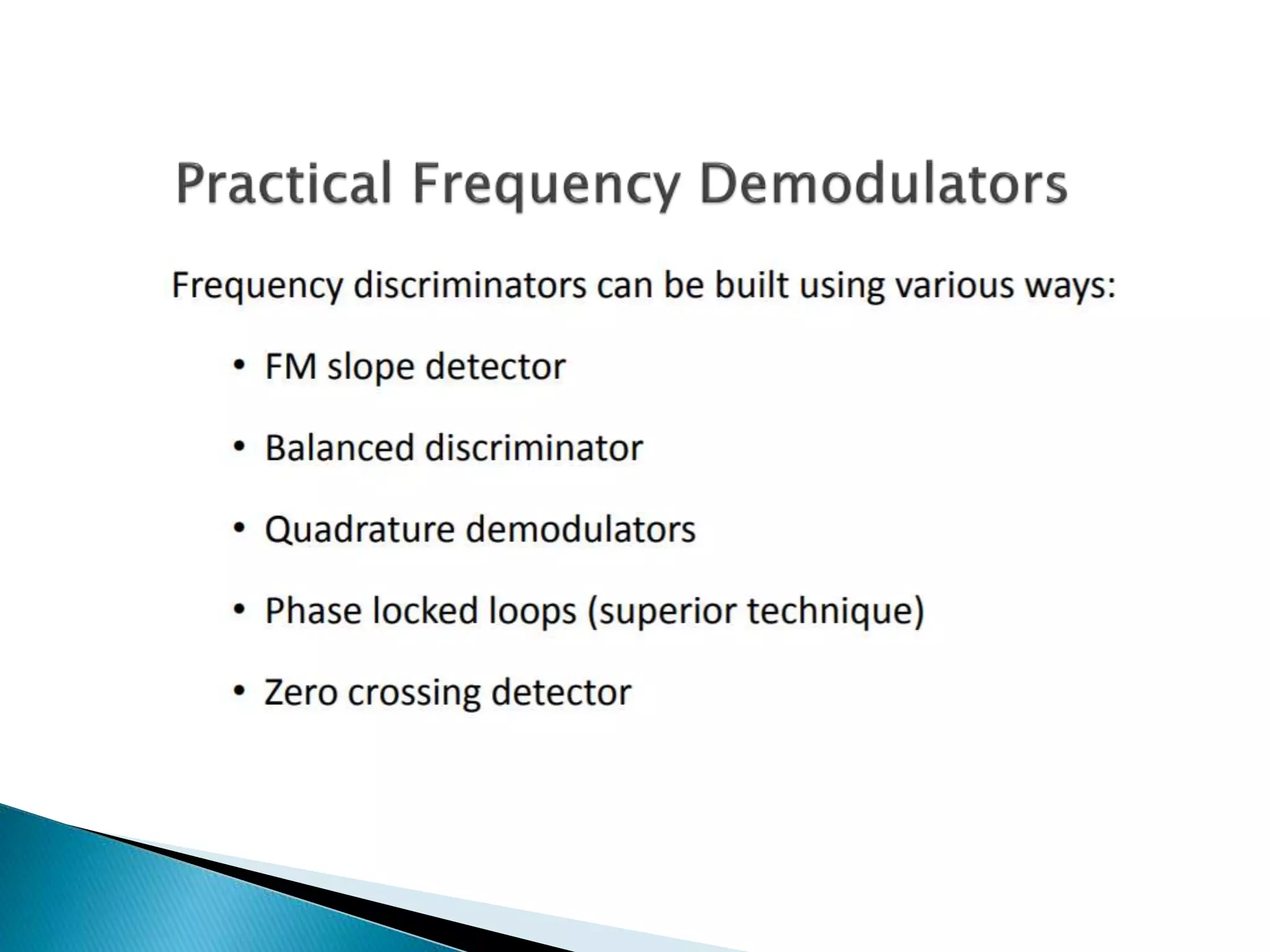 Practical Frequency Demodulators

Frequency discriminators can be built using various ways:

• FM slope detector

• Balanced discriminator

• Quadrature demodulators

• Phase locked loops (superior technique)

• Zero crossing detector